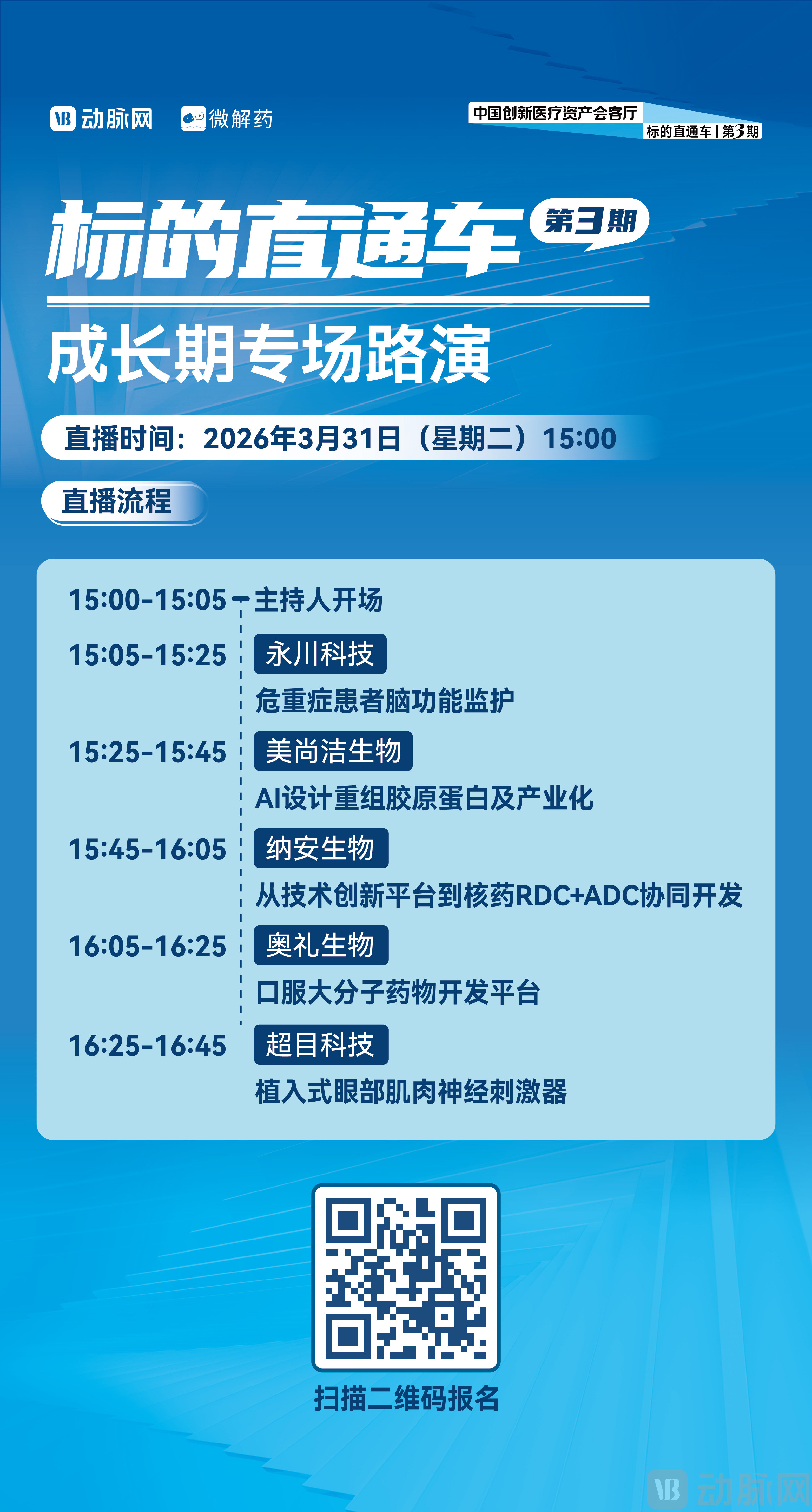 VB 动脉网 微解药

中国创新医疗资产会客厅
标的直通车 | 第3期

标的直通车 第3期

成长期专场路演

直播时间：2026年3月31日（星期二）15:00

直播流程

15:00-15:05 主持人开场

15:05-15:25 永川科技
危重症患者脑功能监护

15:25-15:45 美尚洁生物
AI设计重组胶原蛋白及产业化

15:45-16:05 纳安生物
从技术创新平台到核药RDC+ADC协同开发

16:05-16:25 奥礼生物
口服大分子药物开发平台

16:25-16:45 超目科技
植入式眼部肌肉神经刺激器

扫描二维码报名

VB 动脉网